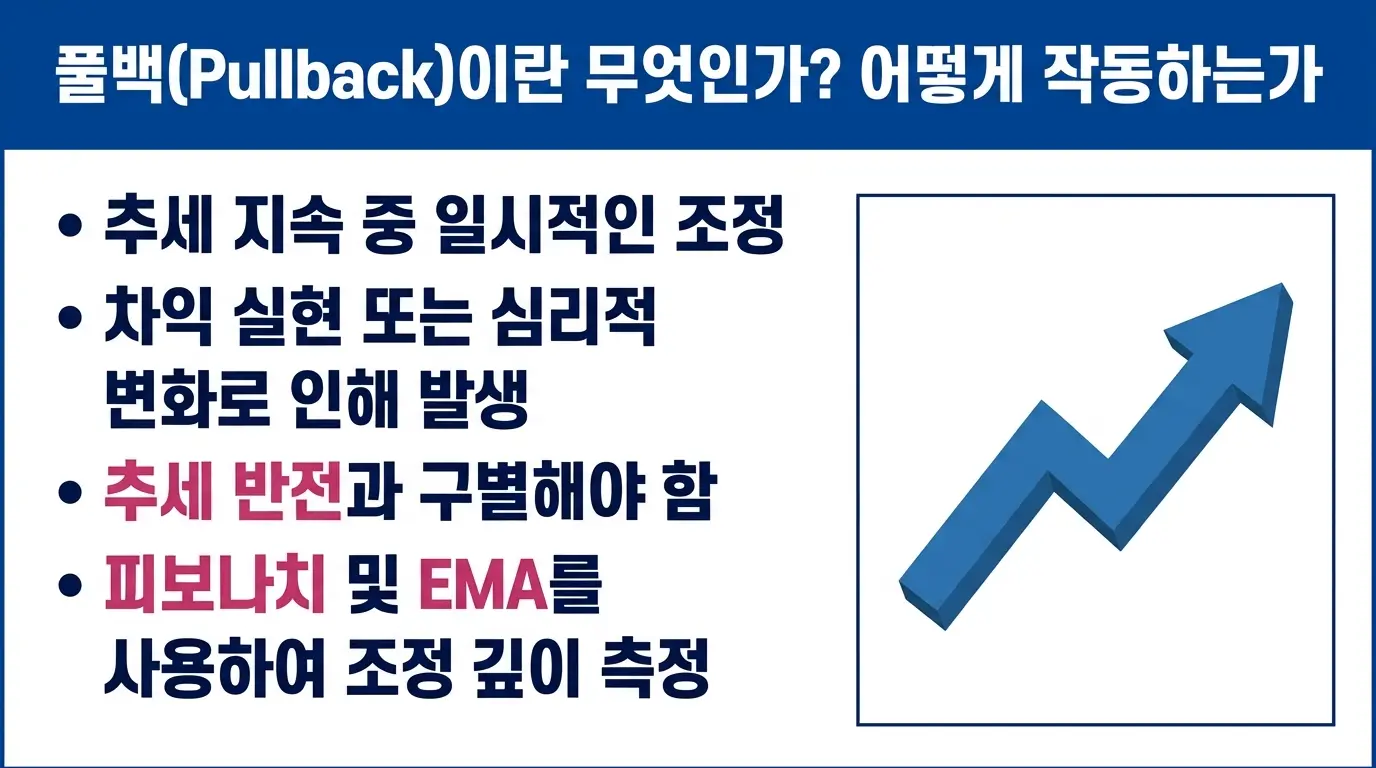 풀백(Pullback)이란 무엇인가? 어떻게 작동하는가

• 추세 지속 중 일시적인 조정
• 차익 실현 또는 심리적 변화로 인해 발생
• 추세 반전과 구별해야 함
• 피보나치 및 EMA를 사용하여 조정 깊이 측정